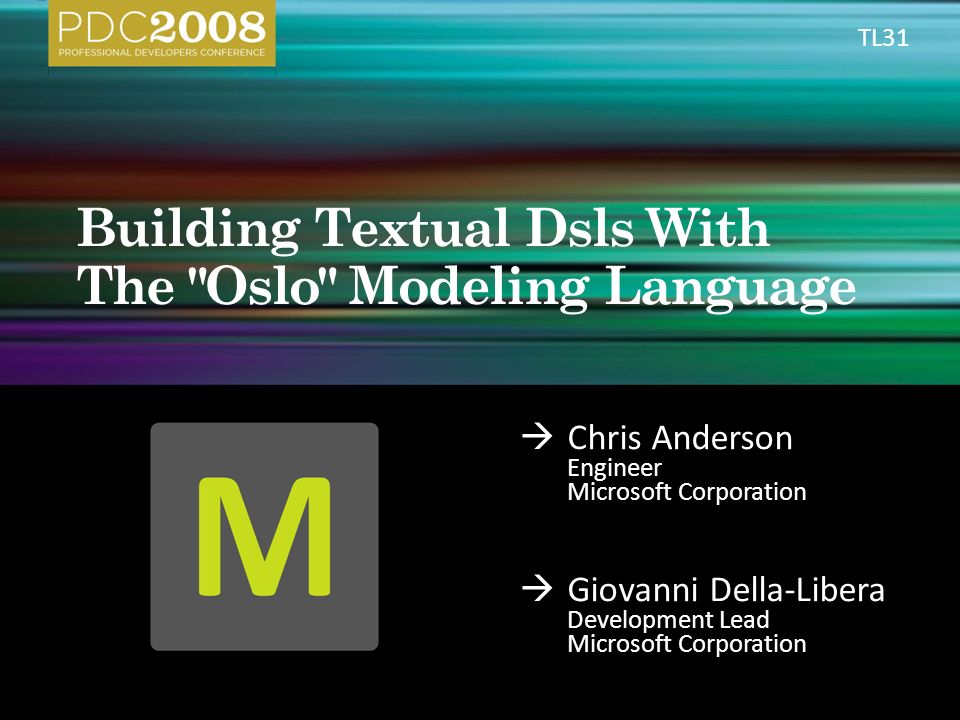 PDC2008
PROFESSIONAL DEVELOPERS CONFERENCE

TL31

Building Textual Dsls With The "Oslo" Modeling Language

M

→ Chris Anderson
Engineer
Microsoft Corporation

→ Giovanni Della-Libera
Development Lead
Microsoft Corporation